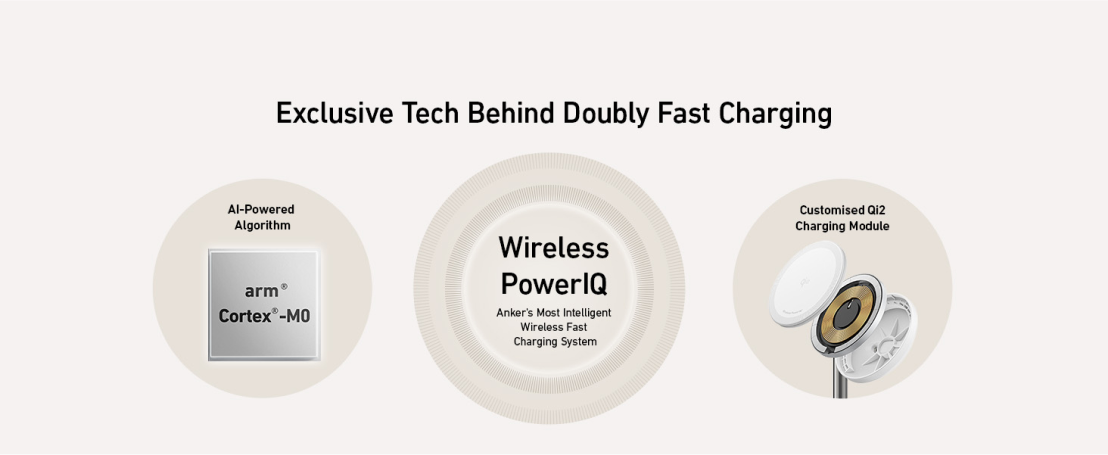 Exclusive Tech Behind Doubly Fast Charging

AI-Powered Algorithm

arm®
Cortex®-M0

Wireless PowerIQ

Anker's Most Intelligent Wireless Fast Charging System

Customised Qi2 Charging Module